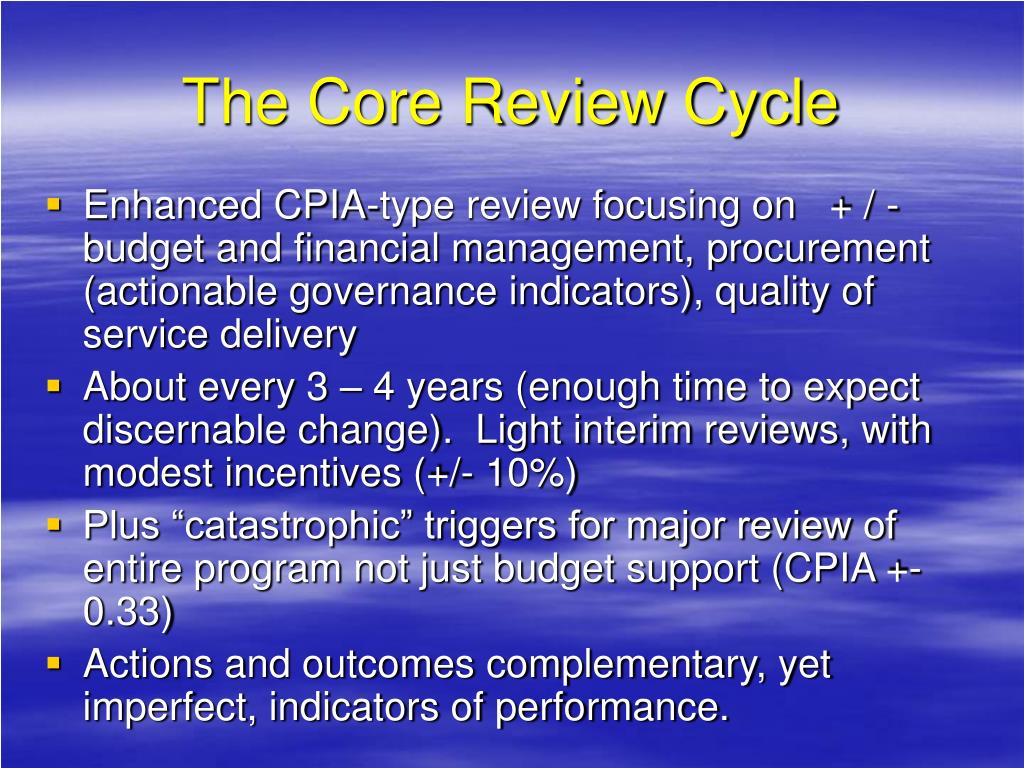 The Core Review Cycle

▪ Enhanced CPIA-type review focusing on + / - budget and financial management, procurement (actionable governance indicators), quality of service delivery
▪ About every 3 – 4 years (enough time to expect discernable change). Light interim reviews, with modest incentives (+/- 10%)
▪ Plus “catastrophic” triggers for major review of entire program not just budget support (CPIA +- 0.33)
▪ Actions and outcomes complementary, yet imperfect, indicators of performance.